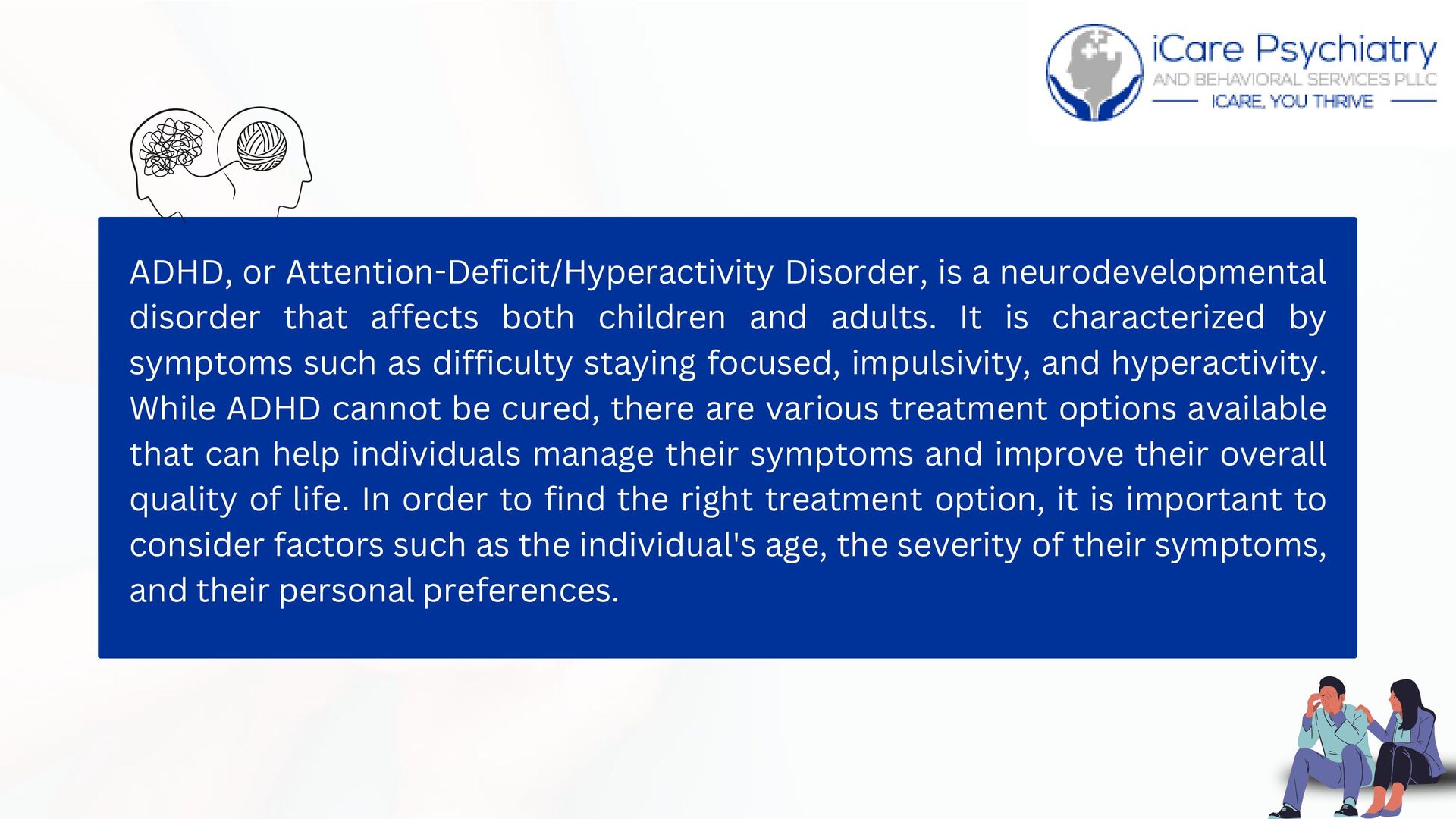 iCare Psychiatry
AND BEHAVIORAL SERVICES PLLC
ICARE, YOU THRIVE

ADHD, or Attention-Deficit/Hyperactivity Disorder, is a neurodevelopmental disorder that affects both children and adults. It is characterized by symptoms such as difficulty staying focused, impulsivity, and hyperactivity. While ADHD cannot be cured, there are various treatment options available that can help individuals manage their symptoms and improve their overall quality of life. In order to find the right treatment option, it is important to consider factors such as the individual's age, the severity of their symptoms, and their personal preferences.